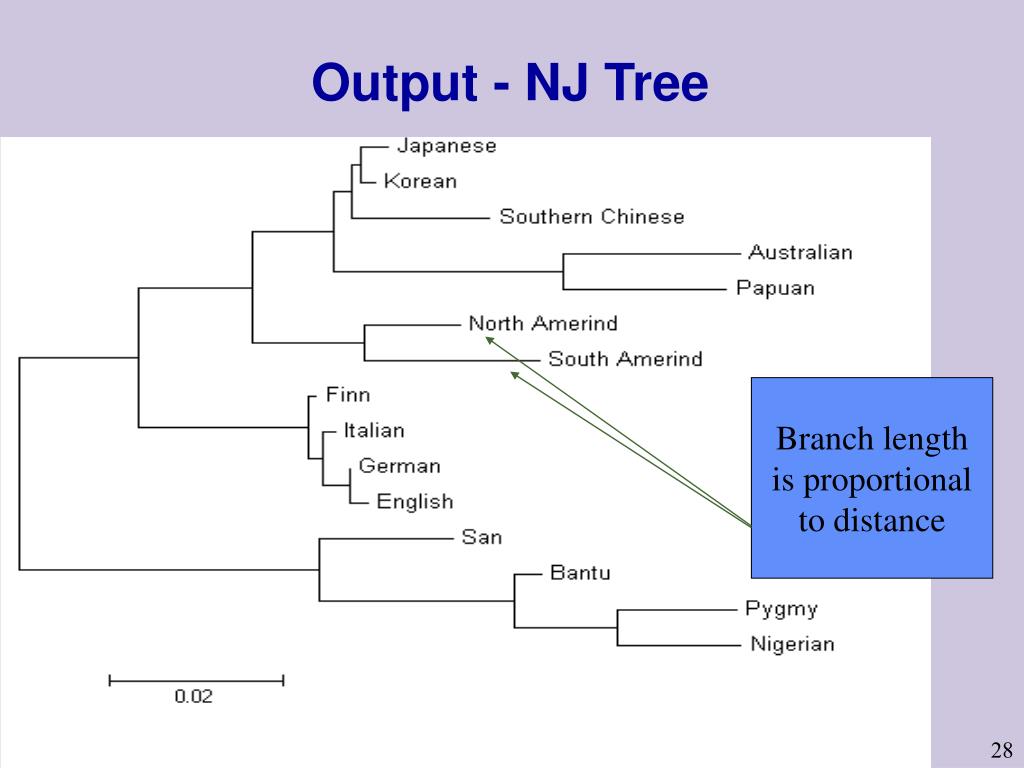 Output - NJ Tree

Japanese
Korean
Southern Chinese
Australian
Papuan
North Amerind
South Amerind
Finn
Italian
German
English
San
Bantu
Pygmy
Nigerian

0.02

Branch length is proportional to distance

28